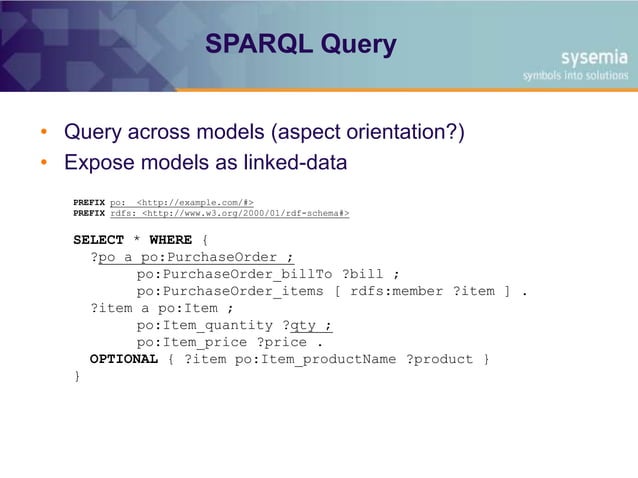 SPARQL Query

sysemia
symbols into solutions

• Query across models (aspect orientation?)
• Expose models as linked-data

PREFIX po: <http://example.com/#>
PREFIX rdfs: <http://www.w3.org/2000/01/rdf-schema#>

SELECT * WHERE {
?po a po:PurchaseOrder ;
po:PurchaseOrder_billTo ?bill ;
po:PurchaseOrder_items [ rdfs:member ?item ] .
?item a po:Item ;
po:Item_quantity ?qty ;
po:Item_price ?price .
OPTIONAL { ?item po:Item_productName ?product }
}